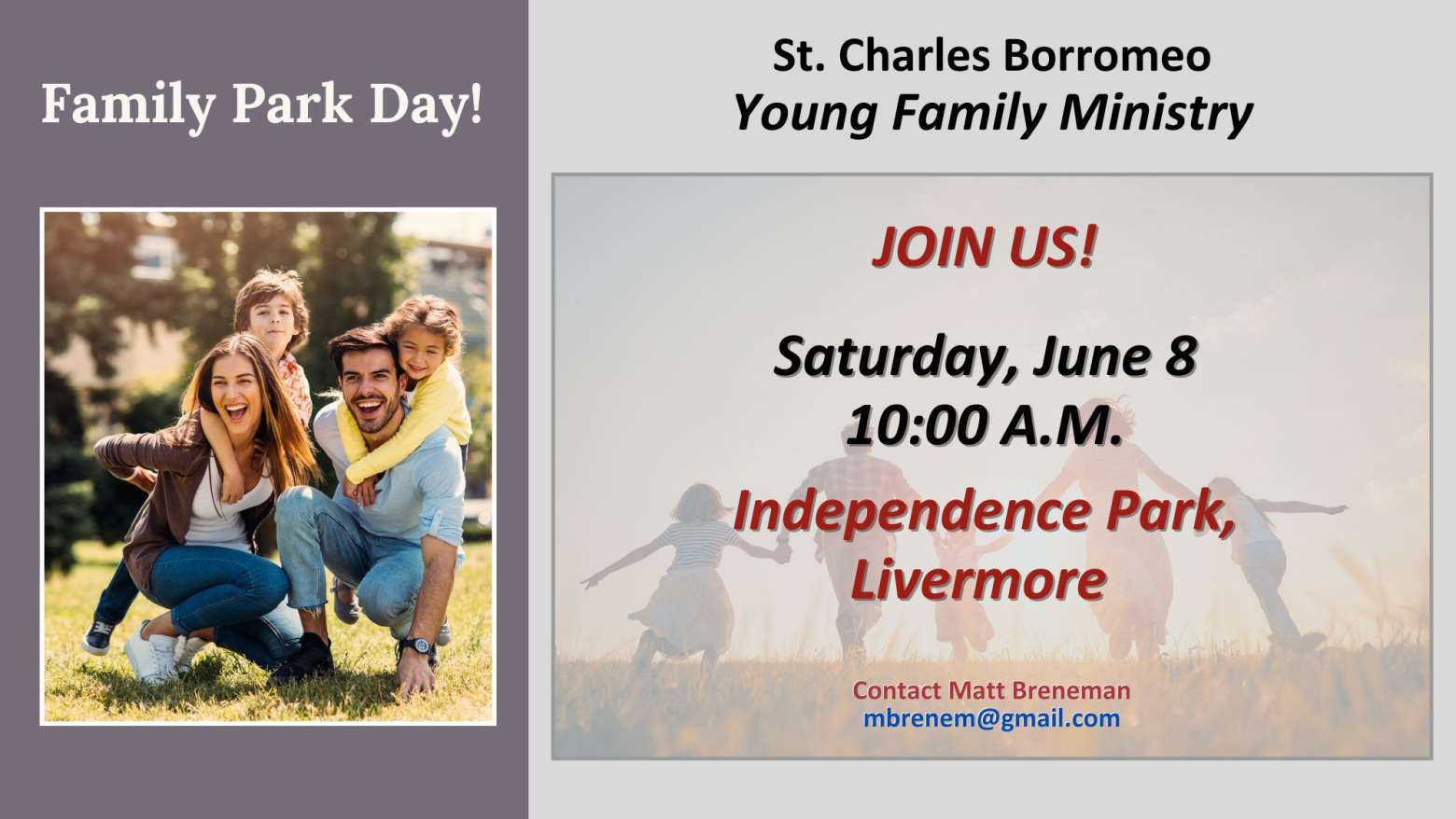 Family Park Day!

St. Charles Borromeo
Young Family Ministry

JOIN US!

Saturday, June 8
10:00 A.M.

Independence Park, Livermore

Contact Matt Breneman
mbrenem@gmail.com